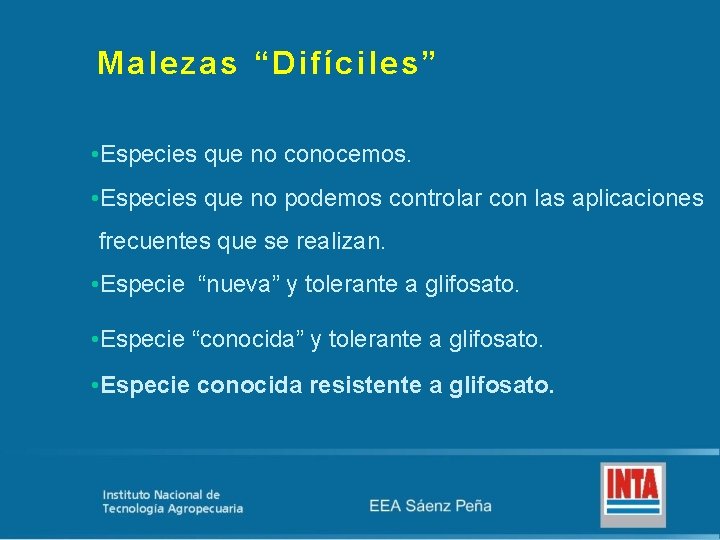 Malezas "Difíciles"

• Especies que no conocemos.

• Especies que no podemos controlar con las aplicaciones frecuentes que se realizan.

• Especie "nueva" y tolerante a glifosato.

• Especie "conocida" y tolerante a glifosato.

• Especie conocida resistente a glifosato.

Instituto Nacional de
Tecnología Agropecuaria

EEA Sáenz Peña

INTA